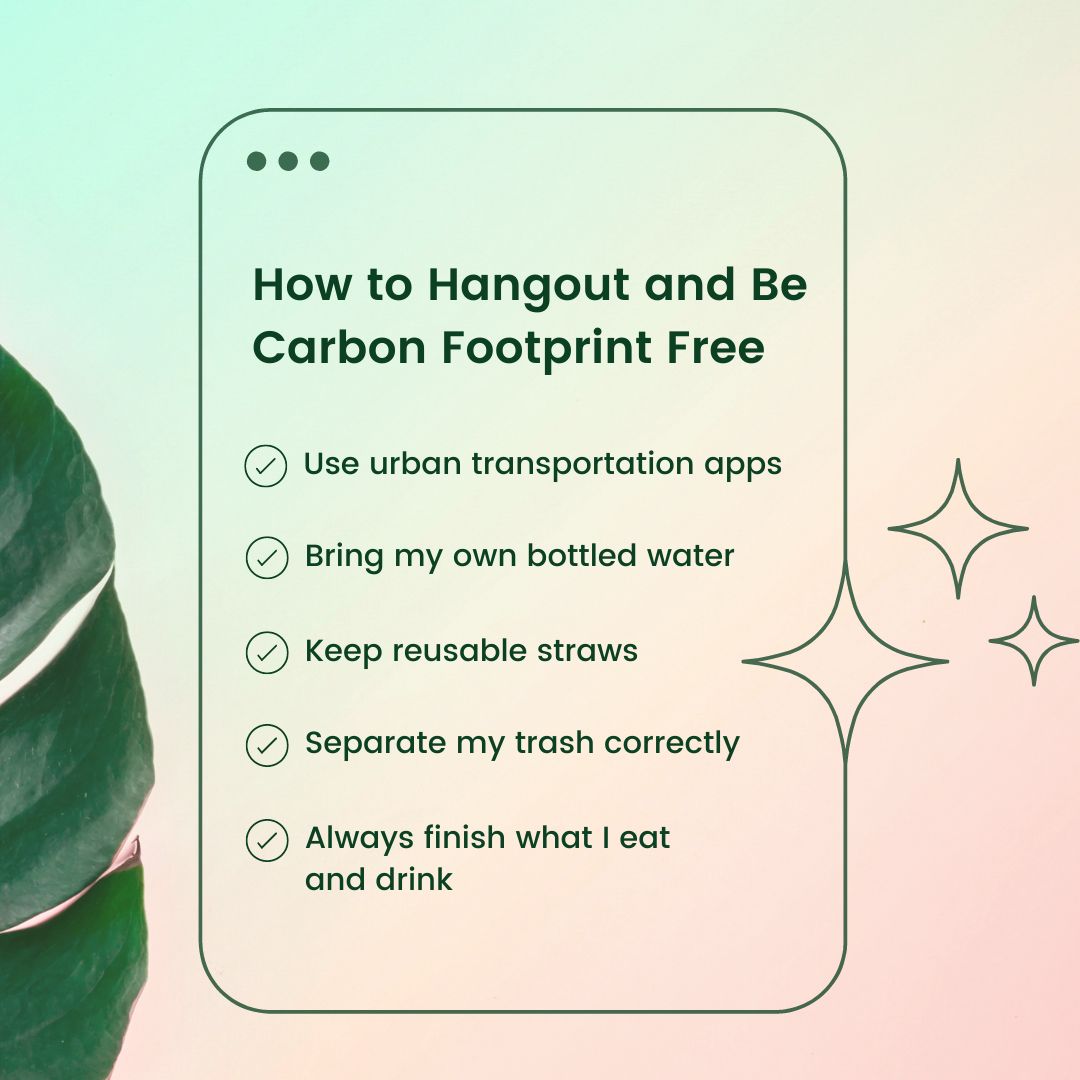 How to Hangout and Be Carbon Footprint Free

Use urban transportation apps

Bring my own bottled water

Keep reusable straws

Separate my trash correctly

Always finish what I eat and drink